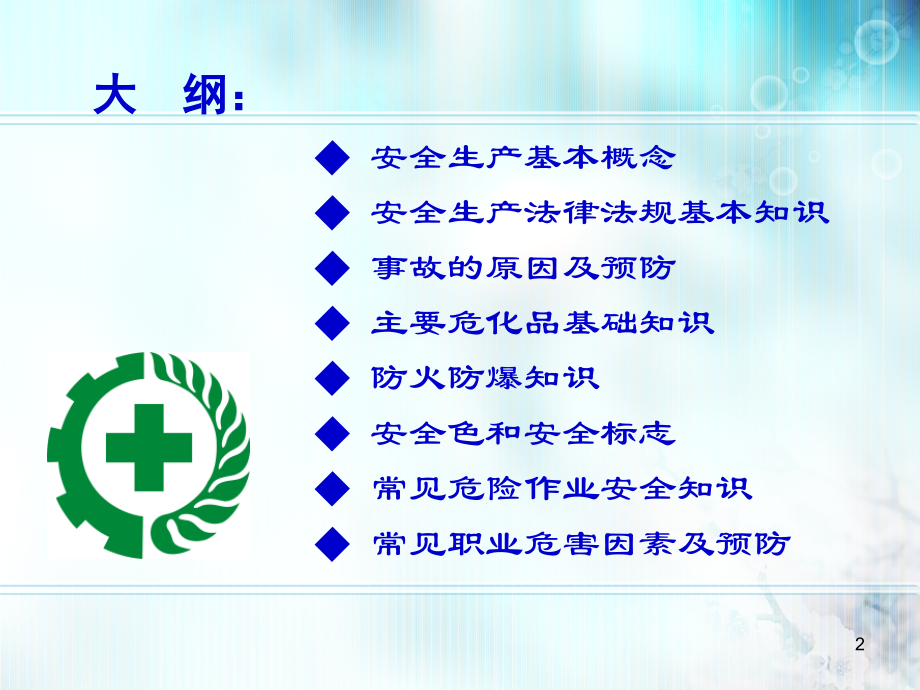 大　纲：

◆ 安全生产基本概念
◆ 安全生产法律法规基本知识
◆ 事故的原因及预防
◆ 主要危化品基础知识
◆ 防火防爆知识
◆ 安全色和安全标志
◆ 常见危险作业安全知识
◆ 常见职业危害因素及预防

2